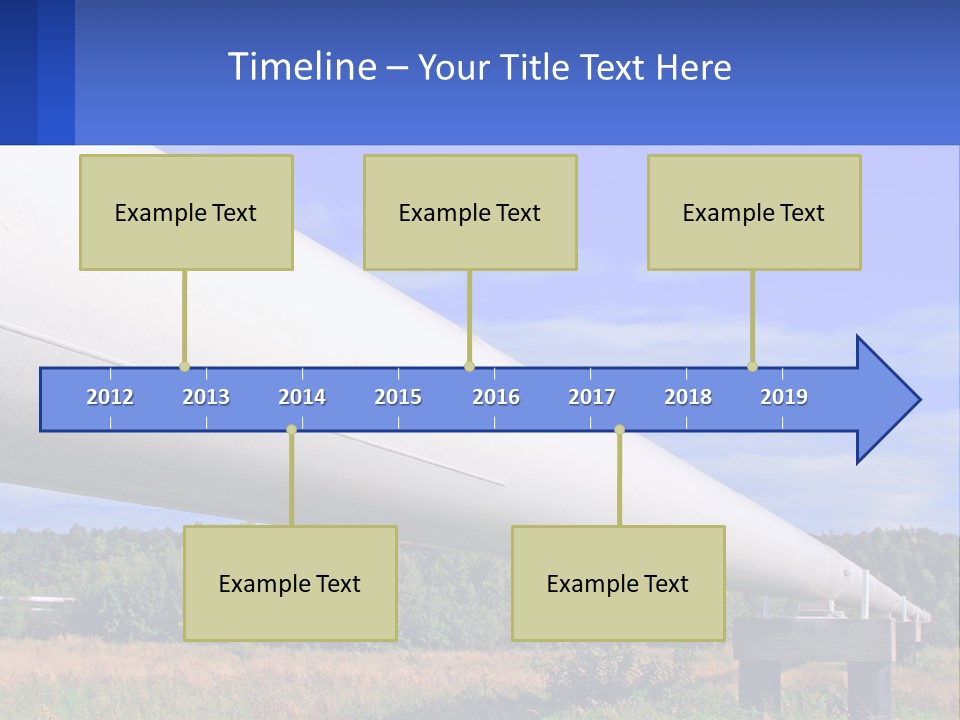 Timeline – Your Title Text Here

Example Text

Example Text

Example Text

2012 2013 2014 2015 2016 2017 2018 2019

Example Text

Example Text